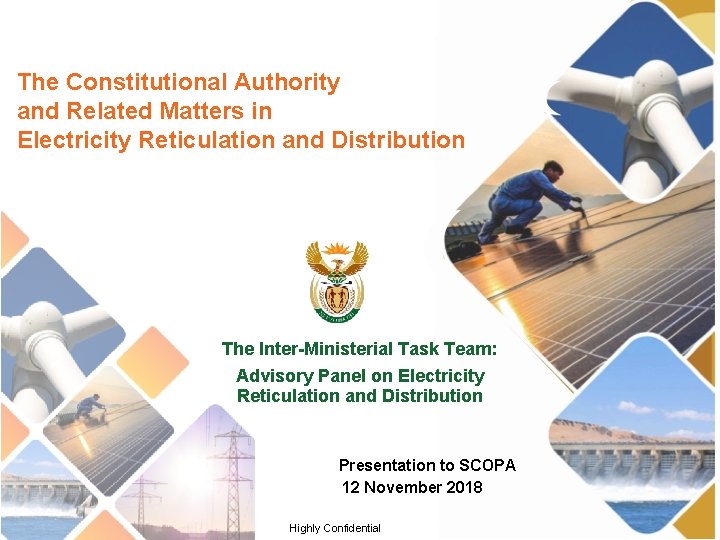 The Constitutional Authority and Related Matters in Electricity Reticulation and Distribution

The Inter-Ministerial Task Team:
Advisory Panel on Electricity Reticulation and Distribution

Presentation to SCOPA
12 November 2018

Highly Confidential